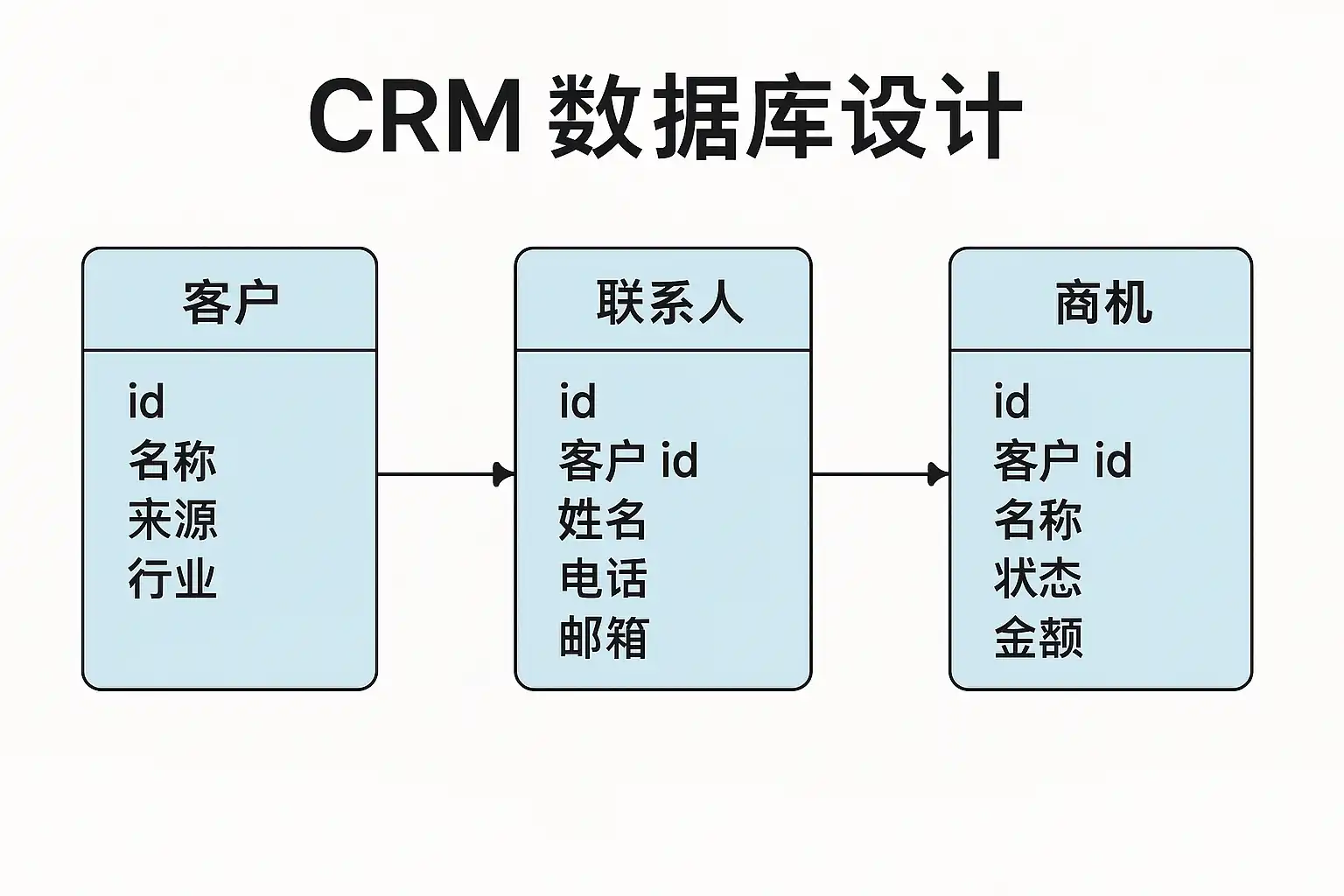 CRM 数据库设计

客户

id
名称
来源
行业

联系人

id
客户 id
姓名
电话
邮箱

商机

id
客户 id
名称
状态
金额